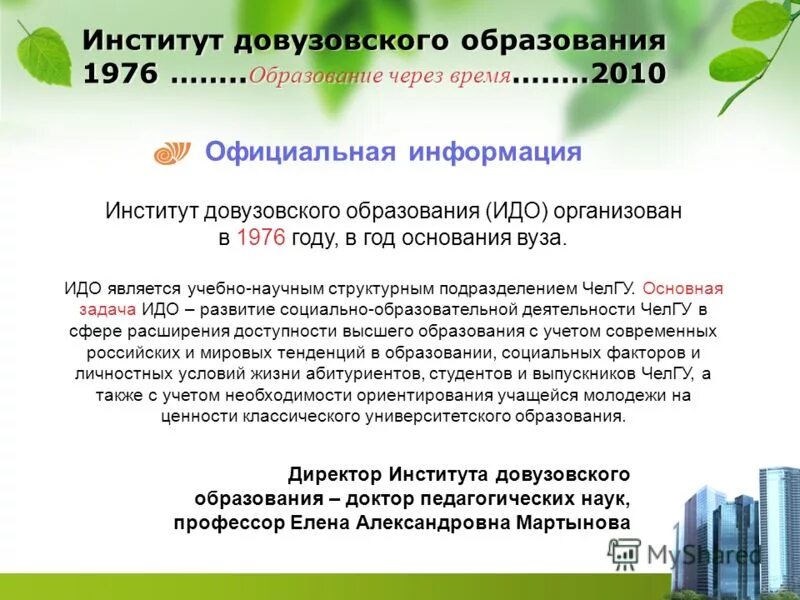 Институт довузовского образования
1976 ........Образование через время........2010

Официальная информация

Институт довузовского образования (ИДО) организован в 1976 году, в год основания вуза.

ИДО является учебно-научным структурным подразделением ЧелГУ. Основная задача ИДО – развитие социально-образовательной деятельности ЧелГУ в сфере расширения доступности высшего образования с учетом современных российских и мировых тенденций в образовании, социальных факторов и личностных условий жизни абитуриентов, студентов и выпускников ЧелГУ, а также с учетом необходимости ориентирования учащейся молодежи на ценности классического университетского образования.

Директор Института довузовского образования – доктор педагогических наук, профессор Елена Александровна Мартынова

MyShared